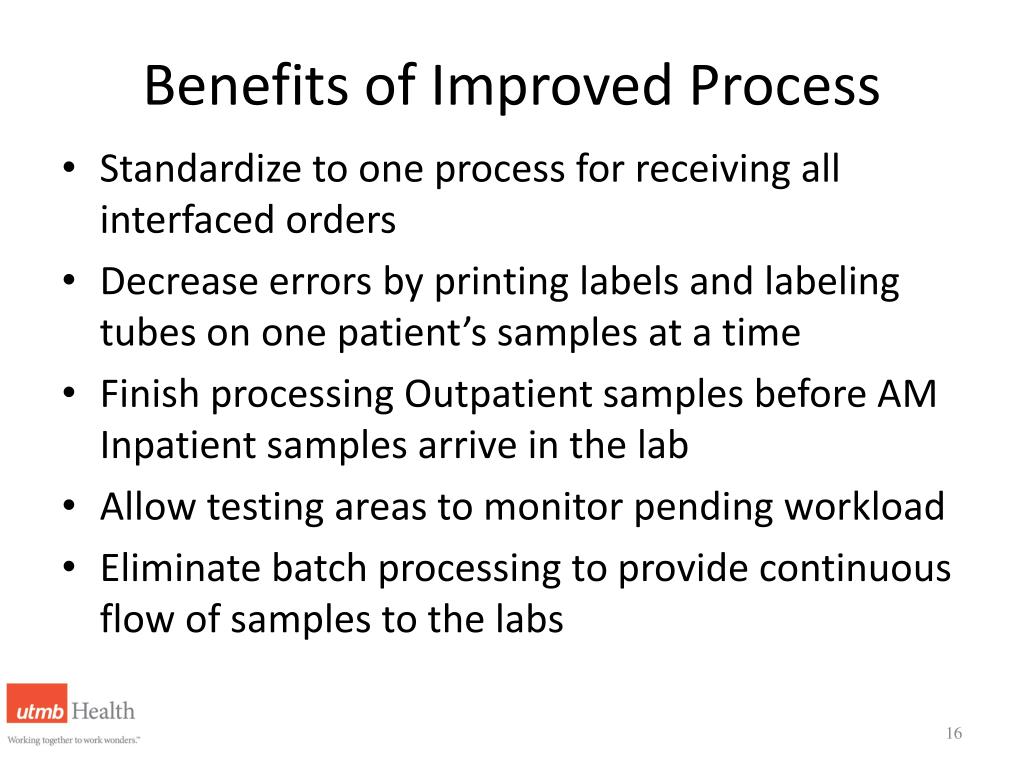 Benefits of Improved Process

• Standardize to one process for receiving all interfaced orders
• Decrease errors by printing labels and labeling tubes on one patient's samples at a time
• Finish processing Outpatient samples before AM Inpatient samples arrive in the lab
• Allow testing areas to monitor pending workload
• Eliminate batch processing to provide continuous flow of samples to the labs

utmb Health
Working together to work wonders.™

16